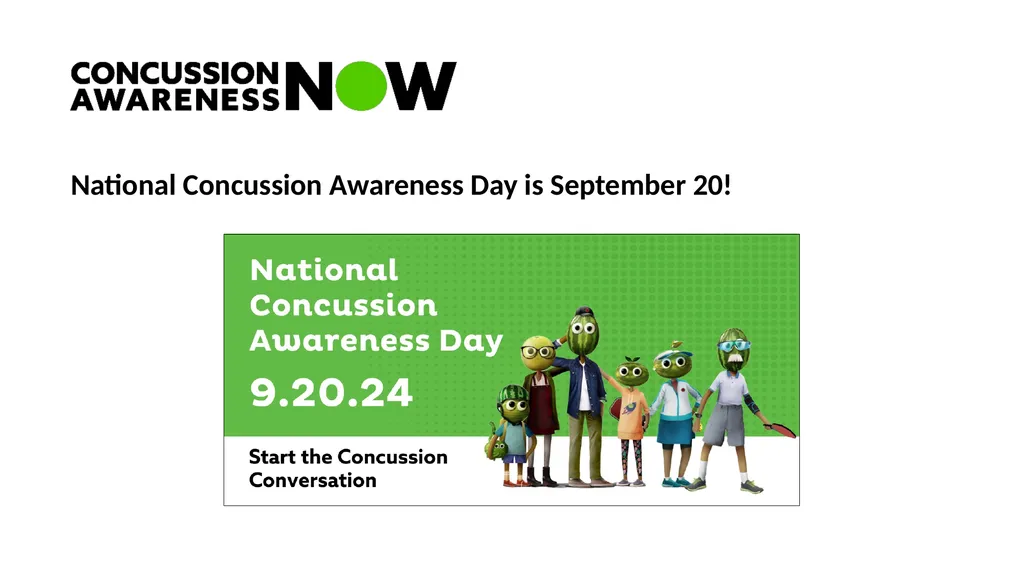 CONCUSSION AWARENESS NOW

National Concussion Awareness Day is September 20!

National Concussion Awareness Day

9.20.24

Start the Concussion Conversation